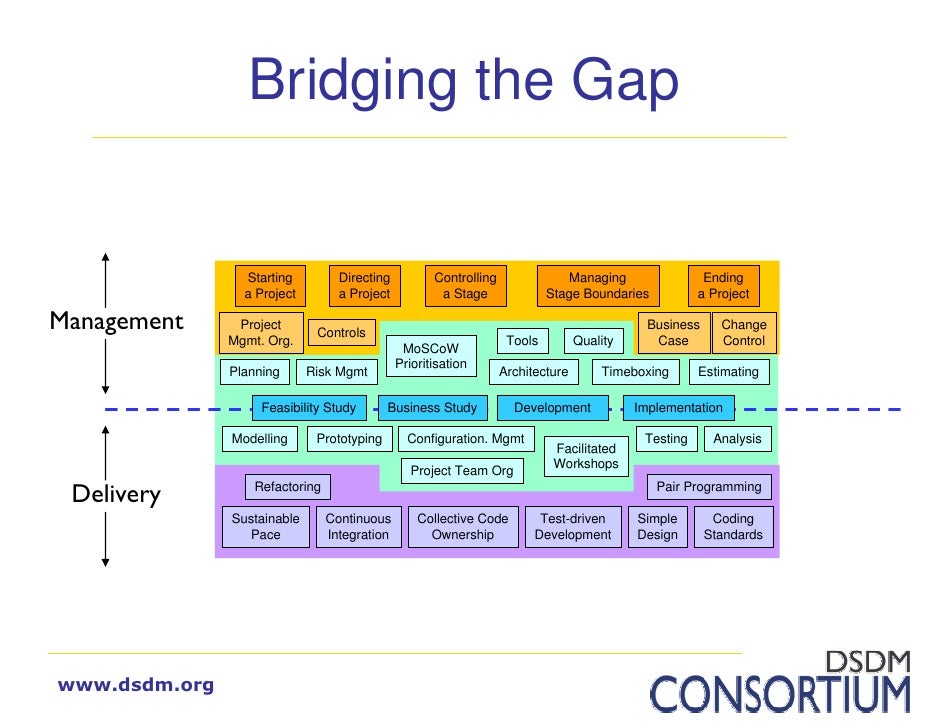 Bridging the Gap

Management

Delivery

Starting a Project
Directing a Project
Controlling a Stage
Managing Stage Boundaries
Ending a Project

Project Mgmt. Org.
Controls
MoSCoW Prioritisation
Tools
Quality
Business Case
Change Control

Planning
Risk Mgmt
Architecture
Timeboxing
Estimating

Feasibility Study
Business Study
Development
Implementation

Modelling
Prototyping
Configuration. Mgmt
Facilitated Workshops
Testing
Analysis

Project Team Org

Refactoring
Pair Programming

Sustainable Pace
Continuous Integration
Collective Code Ownership
Test-driven Development
Simple Design
Coding Standards

www.dsdm.org

DSDM CONSORTIUM